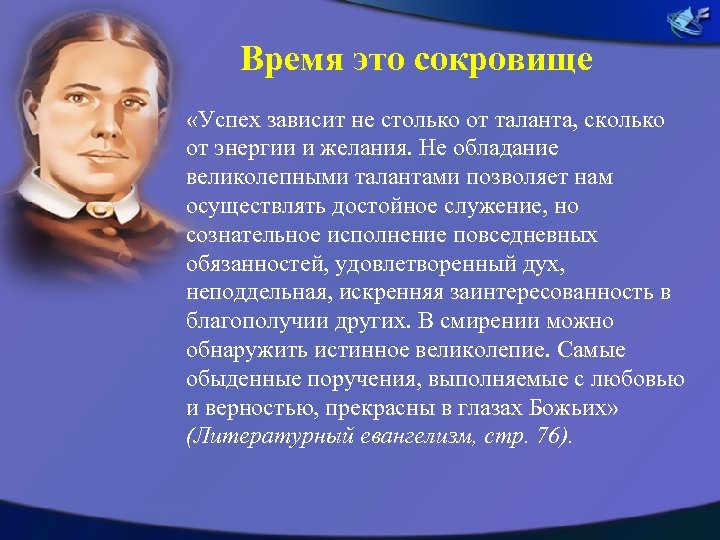 Время это сокровище

«Успех зависит не столько от таланта, сколько от энергии и желания. Не обладание великолепными талантами позволяет нам осуществлять достойное служение, но сознательное исполнение повседневных обязанностей, удовлетворенный дух, неподдельная, искренняя заинтересованность в благополучии других. В смирении можно обнаружить истинное великолепие. Самые обыденные поручения, выполняемые с любовью и верностью, прекрасны в глазах Божьих» (Литературный евангелизм, стр. 76).